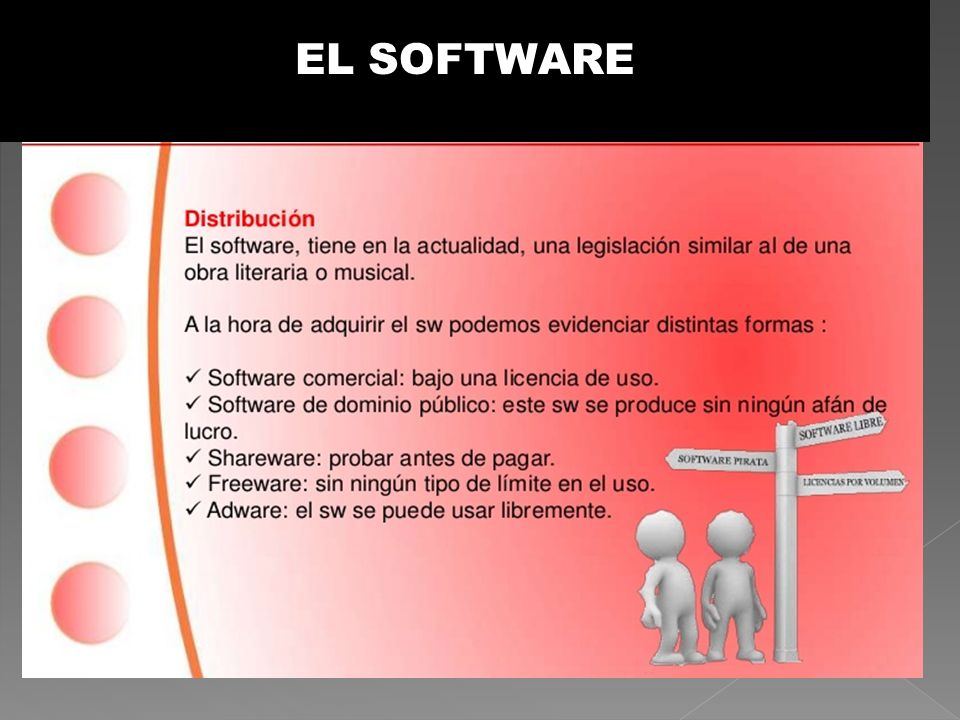 EL SOFTWARE

Distribución
El software, tiene en la actualidad, una legislación similar al de una obra literaria o musical.

A la hora de adquirir el sw podemos evidenciar distintas formas :

✓ Software comercial: bajo una licencia de uso.
✓ Software de dominio público: este sw se produce sin ningún afán de lucro.
✓ Shareware: probar antes de pagar.
✓ Freeware: sin ningún tipo de límite en el uso.
✓ Adware: el sw se puede usar libremente.

SOFTWARE LIBRE
SOFTWARE PIRATA
LICENCIAS POR VOLUMEN